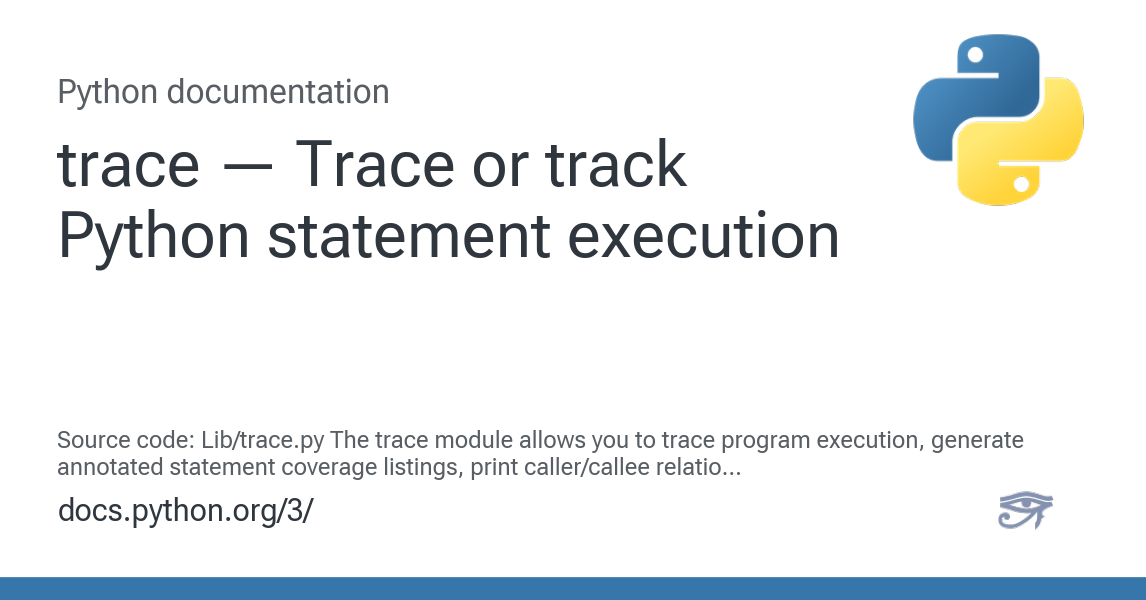 Python documentation

trace — Trace or track Python statement execution

Source code: Lib/trace.py The trace module allows you to trace program execution, generate annotated statement coverage listings, print caller/callee relatio...

docs.python.org/3/